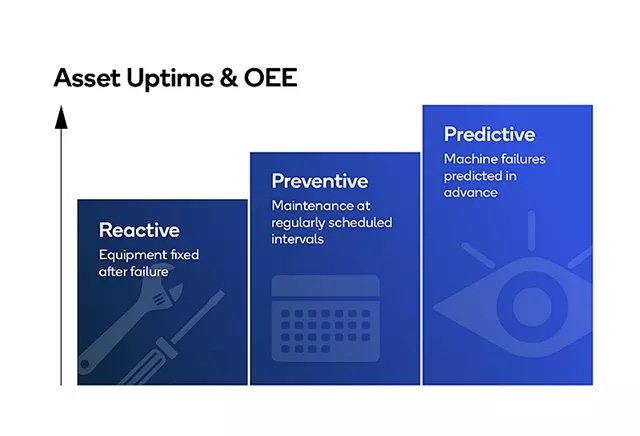 Asset Uptime & OEE

Reactive
Equipment fixed after failure

Preventive
Maintenance at regularly scheduled intervals

Predictive
Machine failures predicted in advance